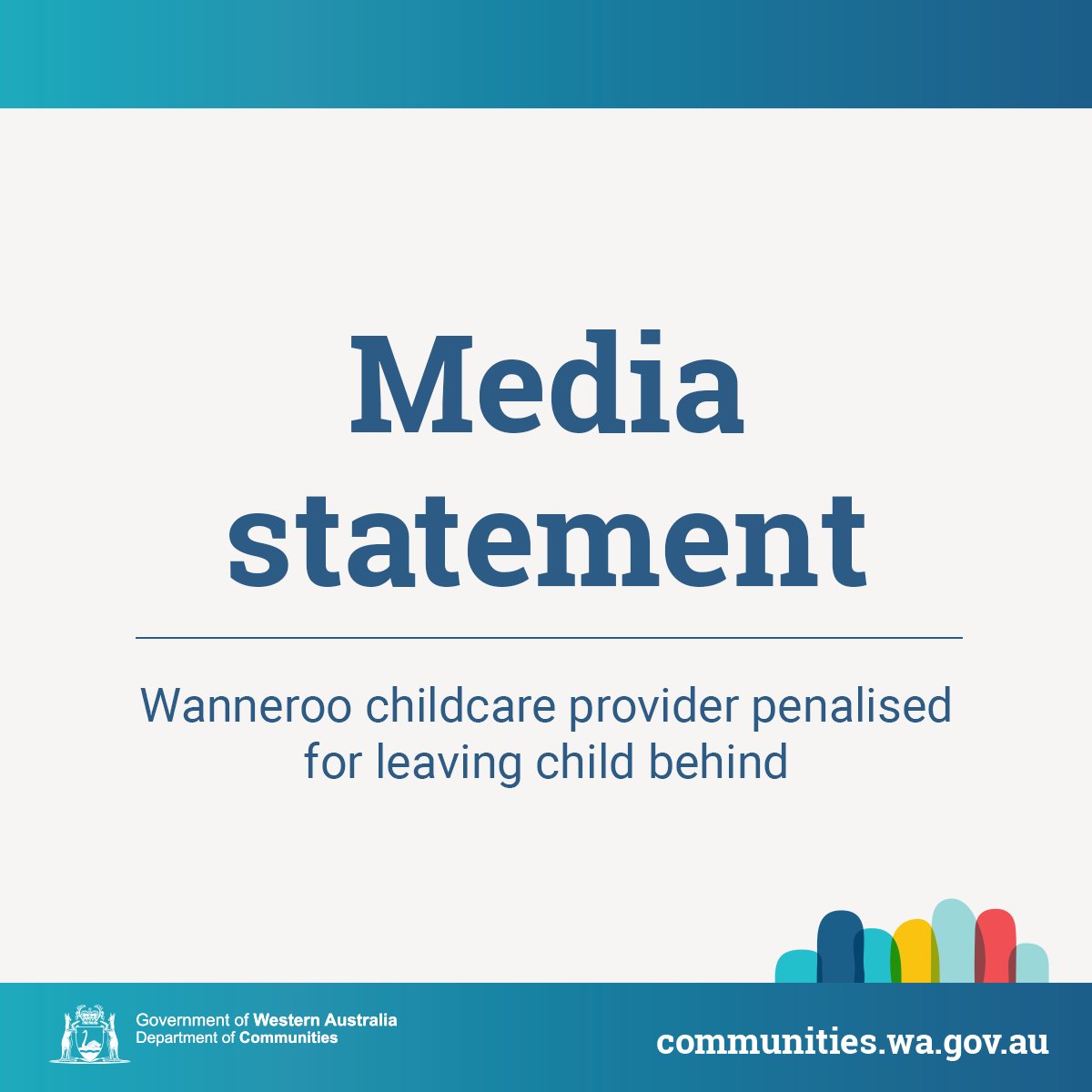 Media statement

Wanneroo childcare provider penalised for leaving child behind

Government of Western Australia
Department of Communities

communities.wa.gov.au